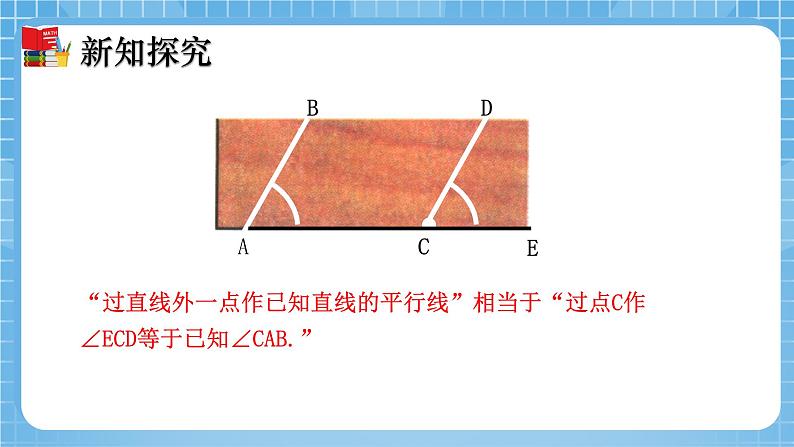 MATH

新知探究

B D

A C E

“过直线外一点作已知直线的平行线”相当于“过点C作∠ECD等于已知∠CAB.”